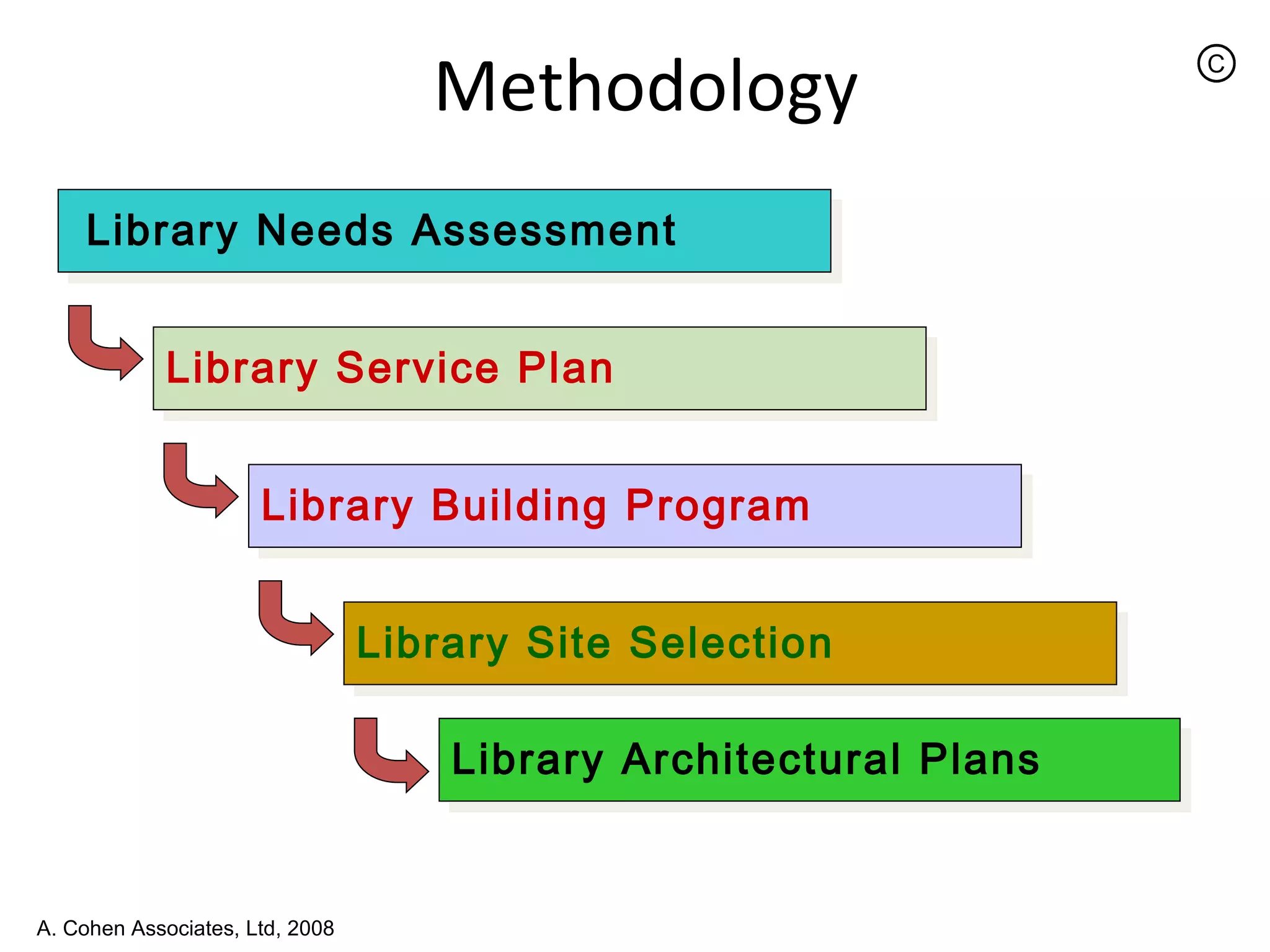 Methodology

©

Library Needs Assessment

Library Service Plan

Library Building Program

Library Site Selection

Library Architectural Plans

A. Cohen Associates, Ltd, 2008